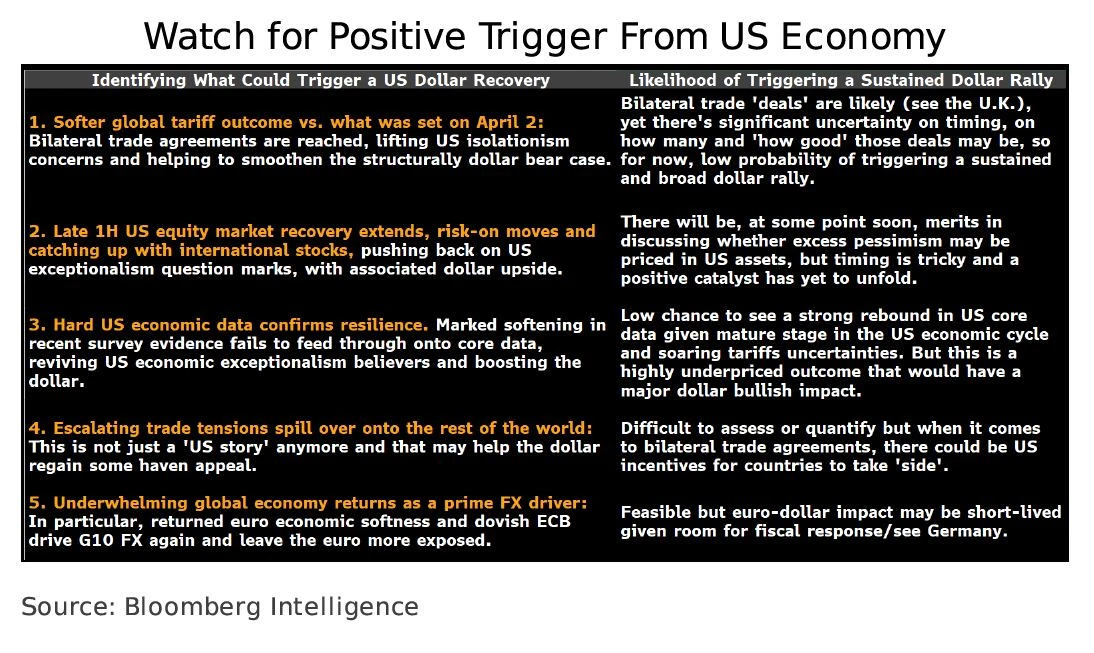 Watch for Positive Trigger From US Economy

| Identifying What Could Trigger a US Dollar Recovery | Likelihood of Triggering a Sustained Dollar Rally |
|---|---|
| 1. Softer global tariff outcome vs. what was set on April 2: Bilateral trade agreements are reached, lifting US isolationism concerns and helping to smoothen the structurally dollar bear case. | Bilateral trade 'deals' are likely (see the U.K.), yet there's significant uncertainty on timing, on how many and 'how good' those deals may be, so for now, low probability of triggering a sustained and broad dollar rally. |
| 2. Late 1H US equity market recovery extends, risk-on moves and catching up with international stocks, pushing back on US exceptionalism question marks, with associated dollar upside. | There will be, at some point soon, merits in discussing whether excess pessimism may be priced in US assets, but timing is tricky and a positive catalyst has yet to unfold. |
| 3. Hard US economic data confirms resilience. Marked softening in recent survey evidence fails to feed through onto core data, reviving US economic exceptionalism believers and boosting the dollar. | Low chance to see a strong rebound in US core data given mature stage in the US economic cycle and soaring tariffs uncertainties. But this is a highly underpriced outcome that would have a major dollar bullish impact. |
| 4. Escalating trade tensions spill over onto the rest of the world: This is not just a 'US story' anymore and that may help the dollar regain some haven appeal. | Difficult to assess or quantify but when it comes to bilateral trade agreements, there could be US incentives for countries to take 'side'. |
| 5. Underwhelming global economy returns as a prime FX driver: In particular, returned euro economic softness and dovish ECB drive G10 FX again and leave the euro more exposed. | Feasible but euro-dollar impact may be short-lived given room for fiscal response/see Germany. |

Source: Bloomberg Intelligence